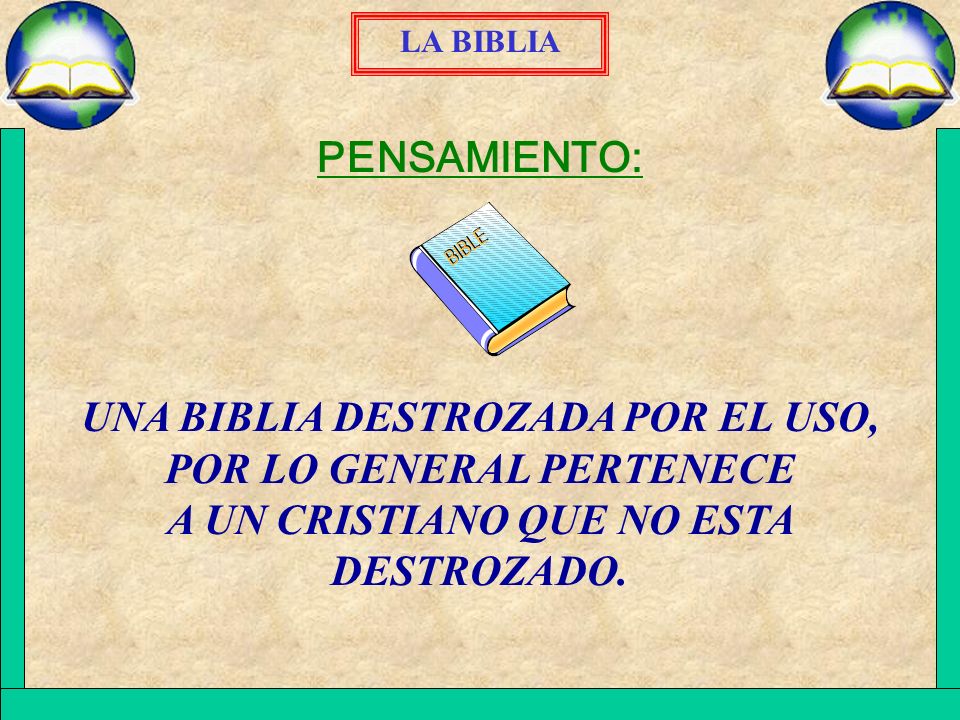 LA BIBLIA

PENSAMIENTO:

BIBLE

UNA BIBLIA DESTROZADA POR EL USO, POR LO GENERAL PERTENECE A UN CRISTIANO QUE NO ESTA DESTROZADO.